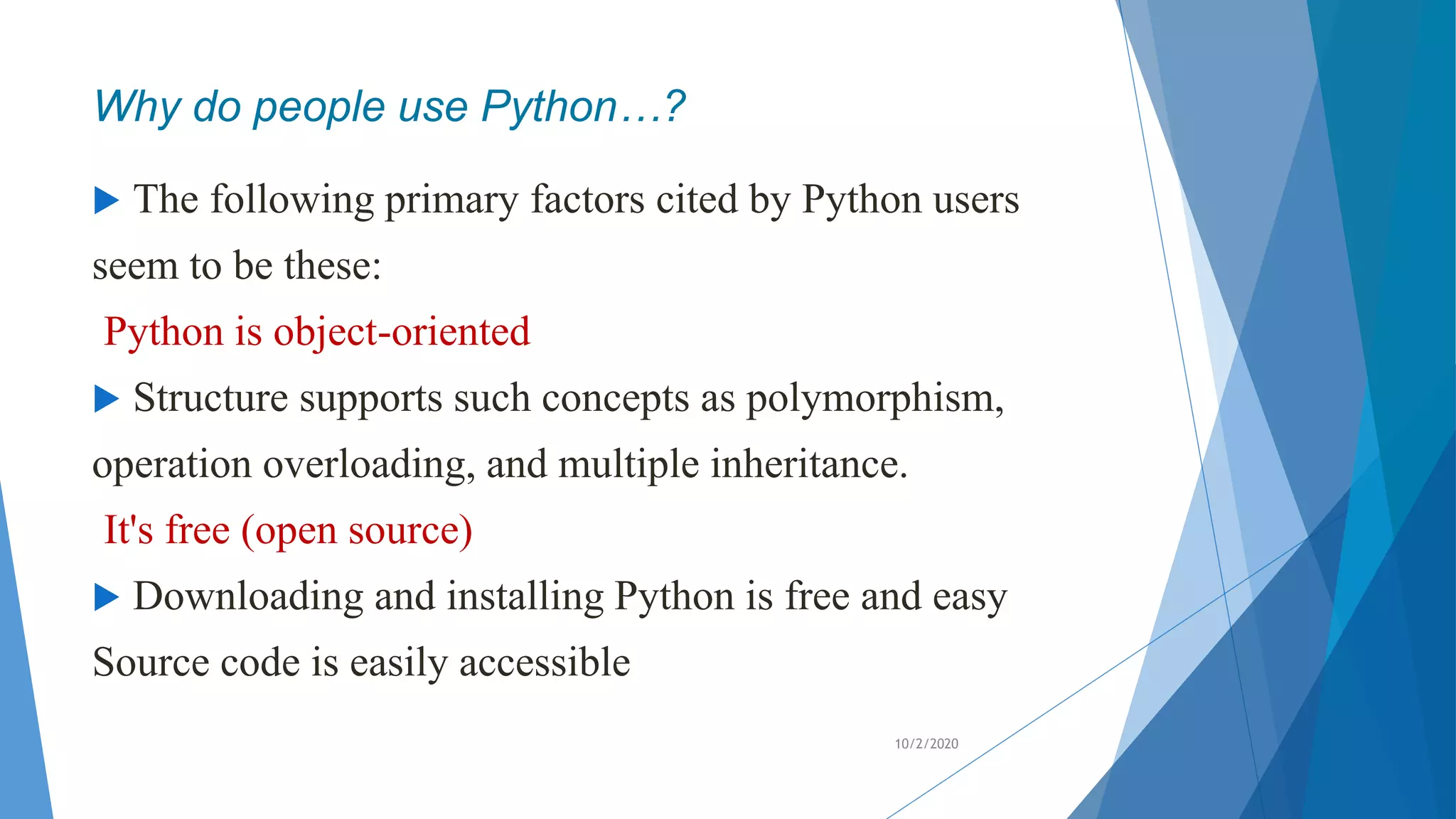 Why do people use Python…?

The following primary factors cited by Python users seem to be these:

Python is object-oriented

Structure supports such concepts as polymorphism, operation overloading, and multiple inheritance.

It's free (open source)

Downloading and installing Python is free and easy Source code is easily accessible

10/2/2020